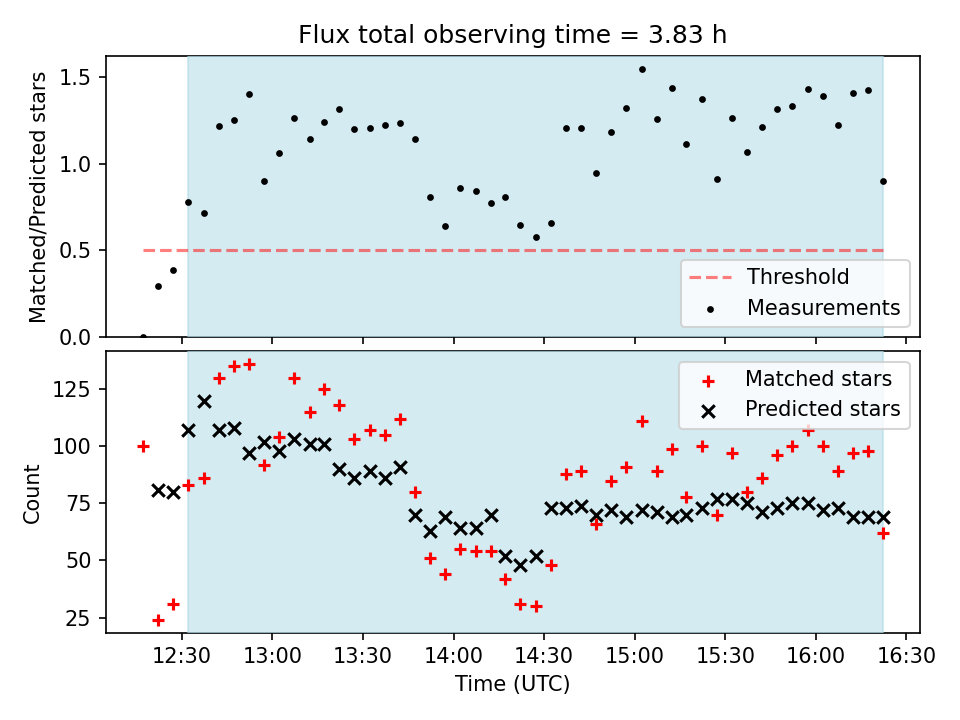 Flux total observing time = 3.83 h

Matched/Predicted stars

1.5
1.0
0.5
0.0

Threshold
Measurements

Matched stars
Predicted stars

Count

125
100
75
50
25

12:30 13:00 13:30 14:00 14:30 15:00 15:30 16:00 16:30

Time (UTC)